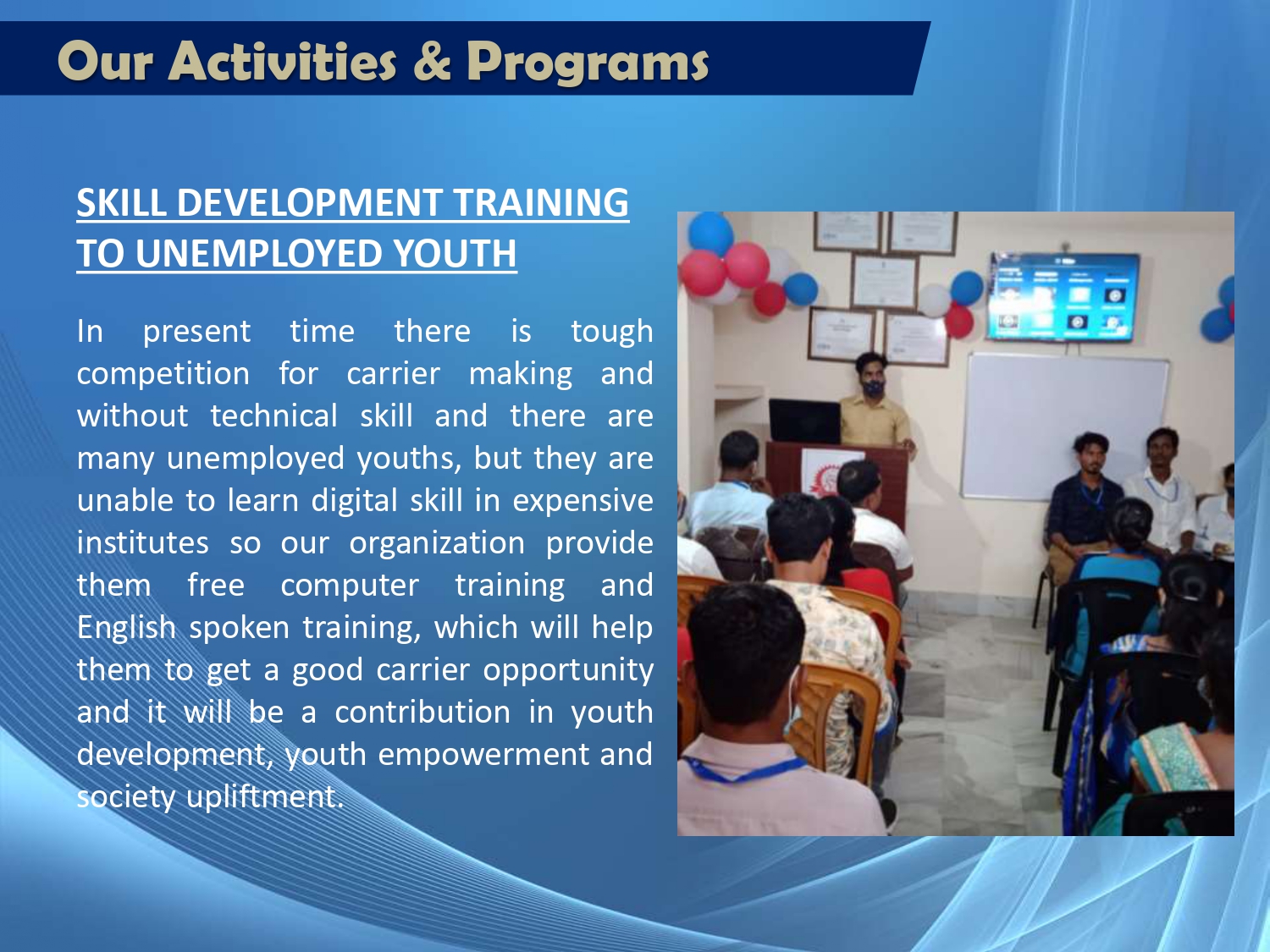 Our Activities & Programs

SKILL DEVELOPMENT TRAINING TO UNEMPLOYED YOUTH

In present time there is tough competition for carrier making and without technical skill and there are many unemployed youths, but they are unable to learn digital skill in expensive institutes so our organization provide them free computer training and English spoken training, which will help them to get a good carrier opportunity and it will be a contribution in youth development, youth empowerment and society upliftment.